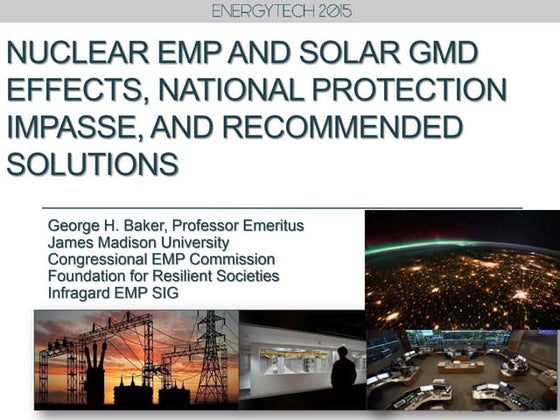 ENERGYTECH 2015

NUCLEAR EMP AND SOLAR GMD EFFECTS, NATIONAL PROTECTION IMPASSE, AND RECOMMENDED SOLUTIONS

George H. Baker, Professor Emeritus
James Madison University
Congressional EMP Commission
Foundation for Resilient Societies
Infragard EMP SIG